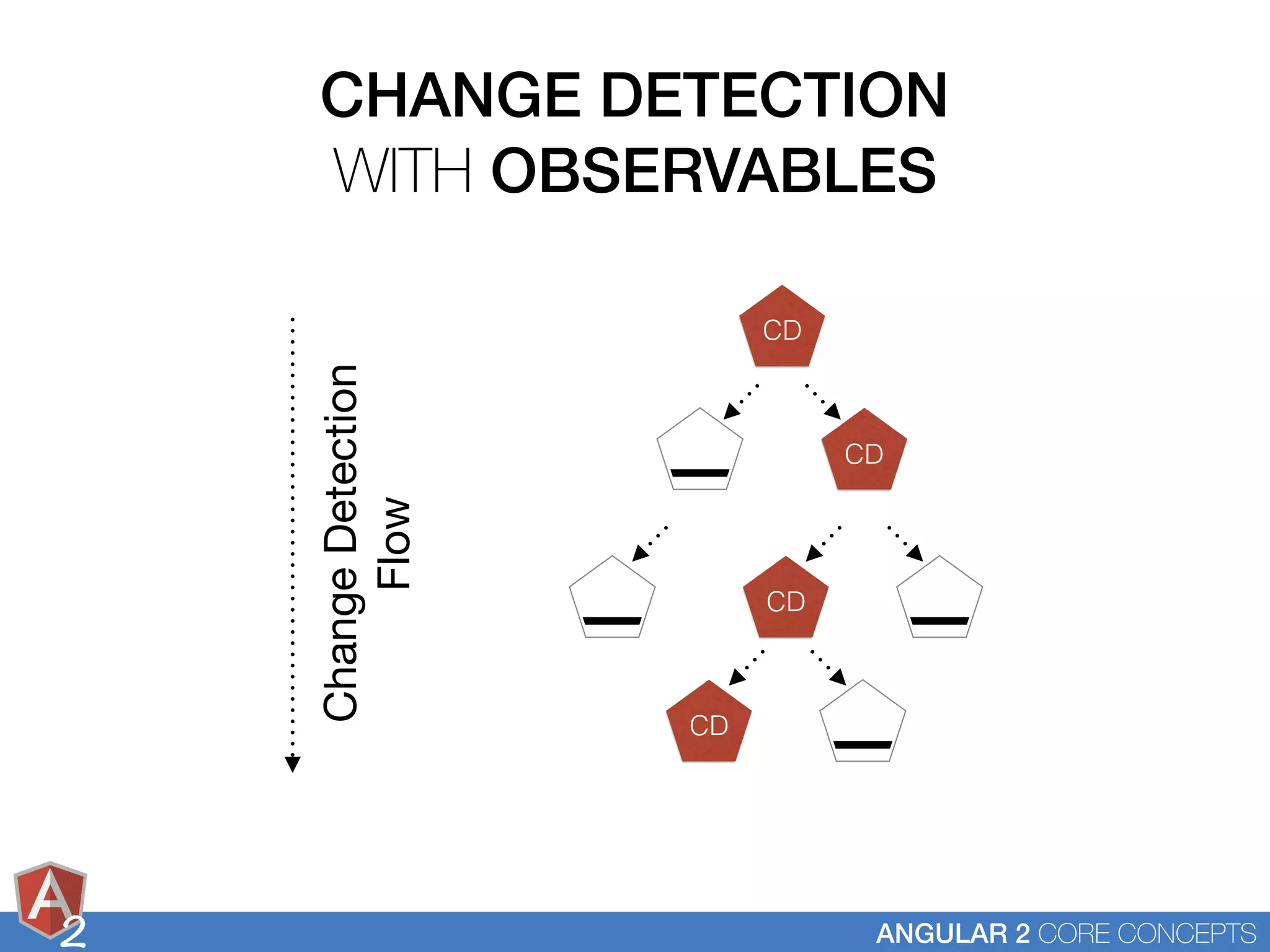 CHANGE DETECTION WITH OBSERVABLES

Change Detection Flow

CD

CD

CD

CD

A 2

ANGULAR 2 CORE CONCEPTS